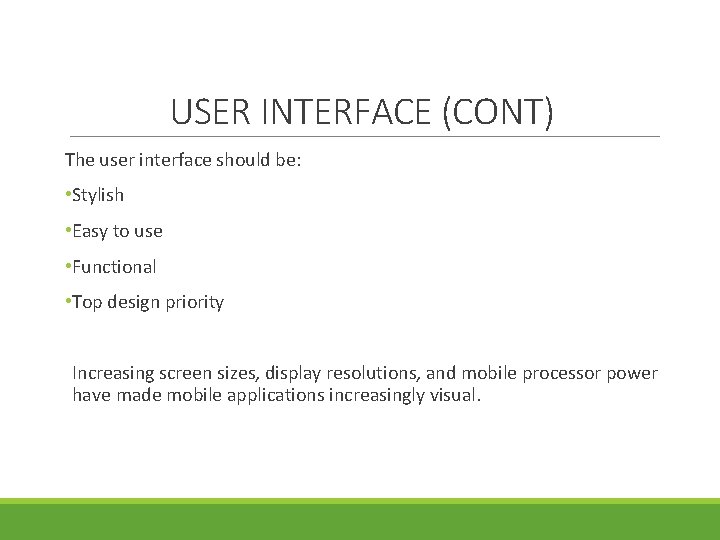 USER INTERFACE (CONT)

The user interface should be:

•Stylish

•Easy to use

•Functional

•Top design priority

Increasing screen sizes, display resolutions, and mobile processor power have made mobile applications increasingly visual.